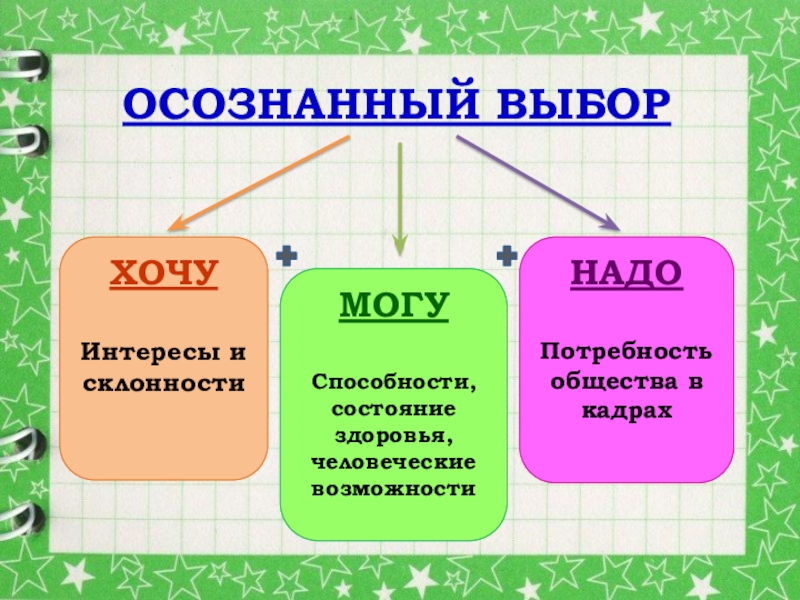 ОСОЗНАННЫЙ ВЫБОР

ХОЧУ

Интересы и склонности

+

МОГУ

Способности, состояние здоровья, человеческие возможности

+

НАДО

Потребность общества в кадрах